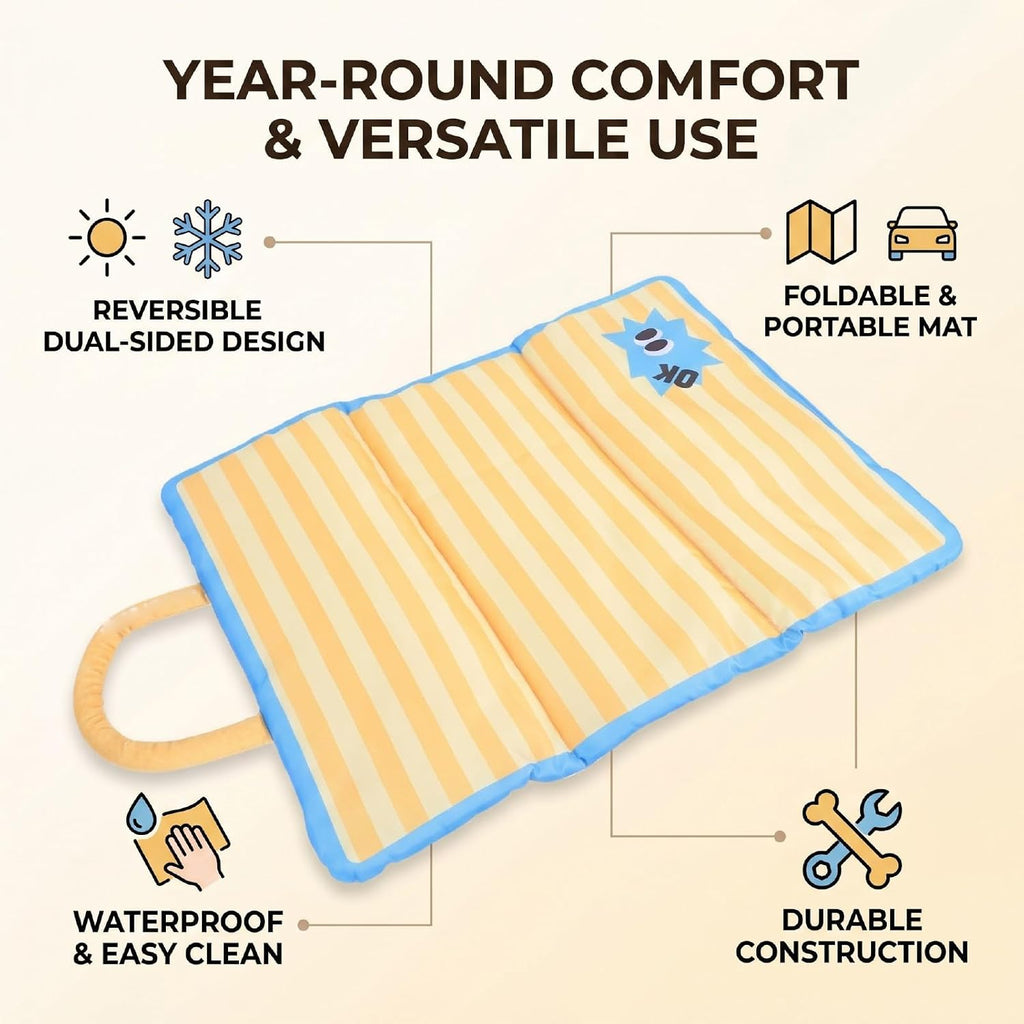 YEAR-ROUND COMFORT & VERSATILE USE

REVERSIBLE DUAL-SIDED DESIGN

FOLDABLE & PORTABLE MAT

OK

WATERPROOF & EASY CLEAN

DURABLE CONSTRUCTION